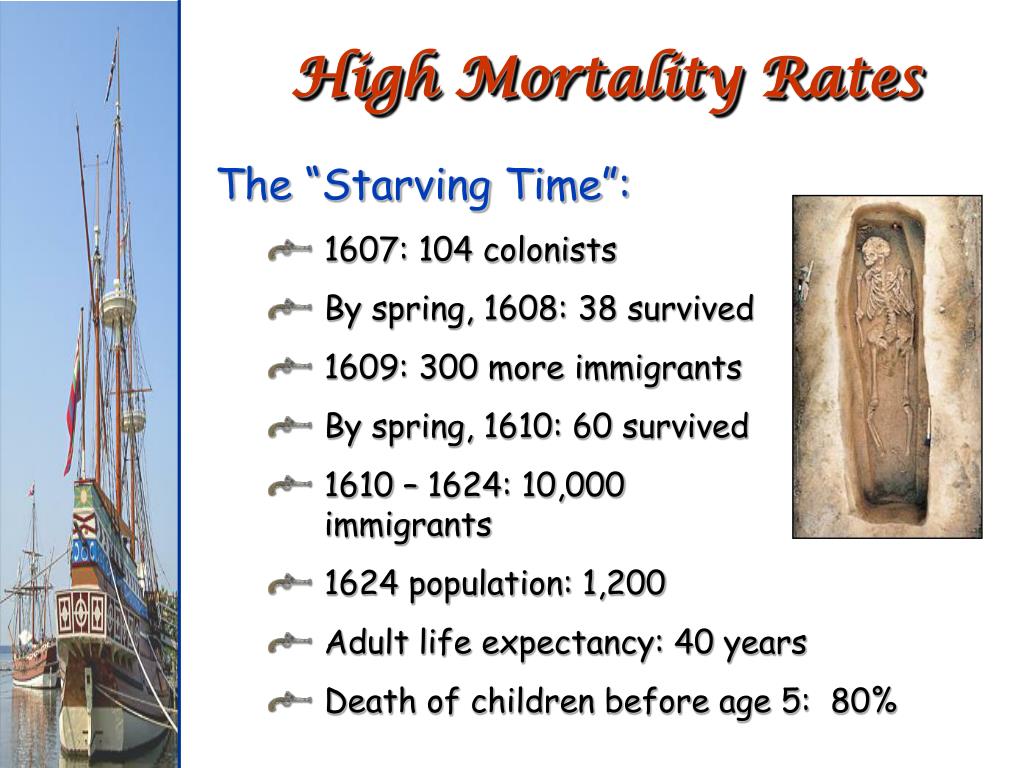 High Mortality Rates

The “Starving Time”:

1607: 104 colonists

By spring, 1608: 38 survived

1609: 300 more immigrants

By spring, 1610: 60 survived

1610 – 1624: 10,000 immigrants

1624 population: 1,200

Adult life expectancy: 40 years

Death of children before age 5: 80%